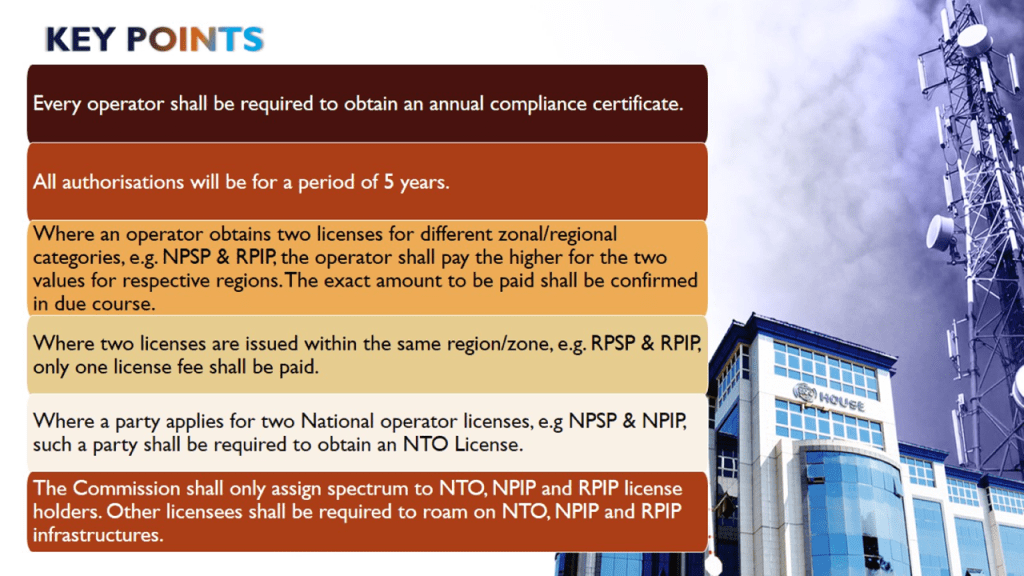 KEY POINTS

Every operator shall be required to obtain an annual compliance certificate.

All authorisations will be for a period of 5 years.

Where an operator obtains two licenses for different zonal/regional categories, e.g. NPSP & RPIP, the operator shall pay the higher for the two values for respective regions. The exact amount to be paid shall be confirmed in due course.

Where two licenses are issued within the same region/zone, e.g. RPSP & RPIP, only one license fee shall be paid.

Where a party applies for two National operator licenses, e.g NPSP & NPIP, such a party shall be required to obtain an NTO License.

The Commission shall only assign spectrum to NTO, NPIP and RPIP license holders. Other licensees shall be required to roam on NTO, NPIP and RPIP infrastructures.

HOUSE